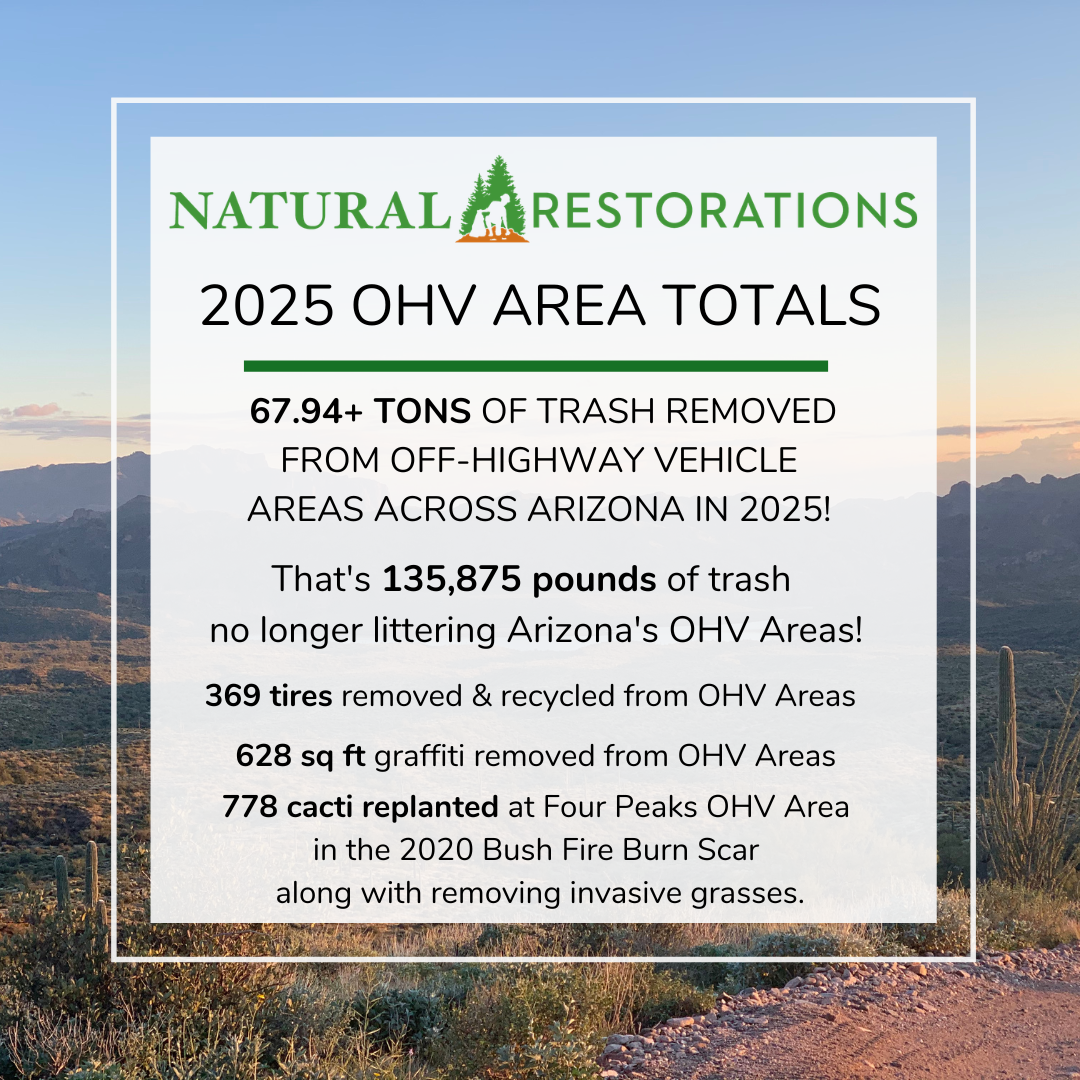 NATURAL RESTORATIONS

2025 OHV AREA TOTALS

67.94+ TONS OF TRASH REMOVED FROM OFF-HIGHWAY VEHICLE AREAS ACROSS ARIZONA IN 2025!

That's 135,875 pounds of trash no longer littering Arizona's OHV Areas!

369 tires removed & recycled from OHV Areas

628 sq ft graffiti removed from OHV Areas

778 cacti replanted at Four Peaks OHV Area in the 2020 Bush Fire Burn Scar along with removing invasive grasses.